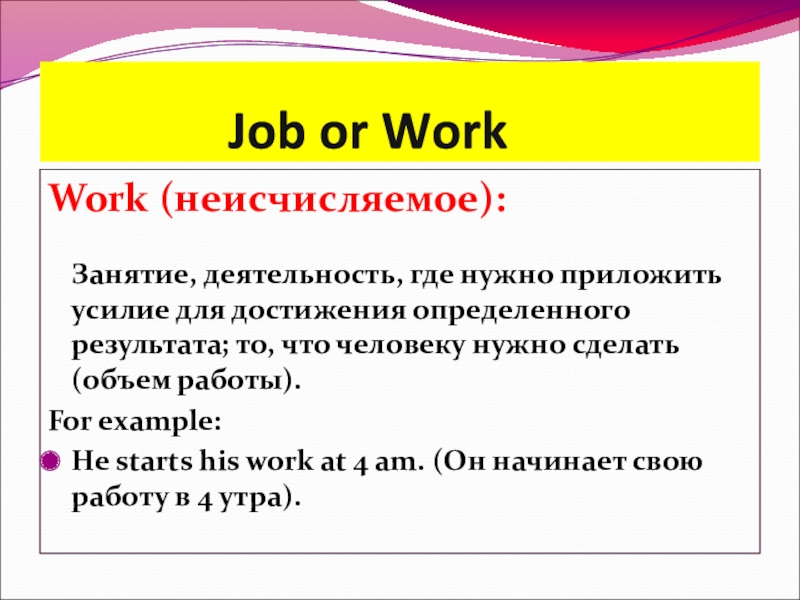 Job or Work

Work (неисчисляемое):

Занятие, деятельность, где нужно приложить усилие для достижения определенного результата; то, что человеку нужно сделать (объем работы).

For example:

He starts his work at 4 am. (Он начинает свою работу в 4 утра).